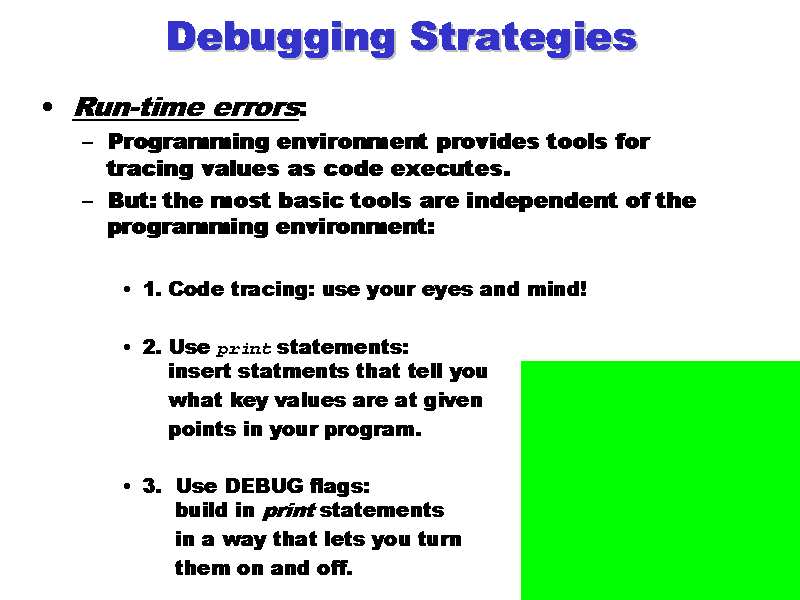 Debugging Strategies

• Run-time errors:

– Programming environment provides tools for tracing values as code executes.

– But: the most basic tools are independent of the programming environment:

• 1. Code tracing: use your eyes and mind!

• 2. Use print statements: insert statments that tell you what key values are at given points in your program.

• 3. Use DEBUG flags: build in print statements in a way that lets you turn them on and off.